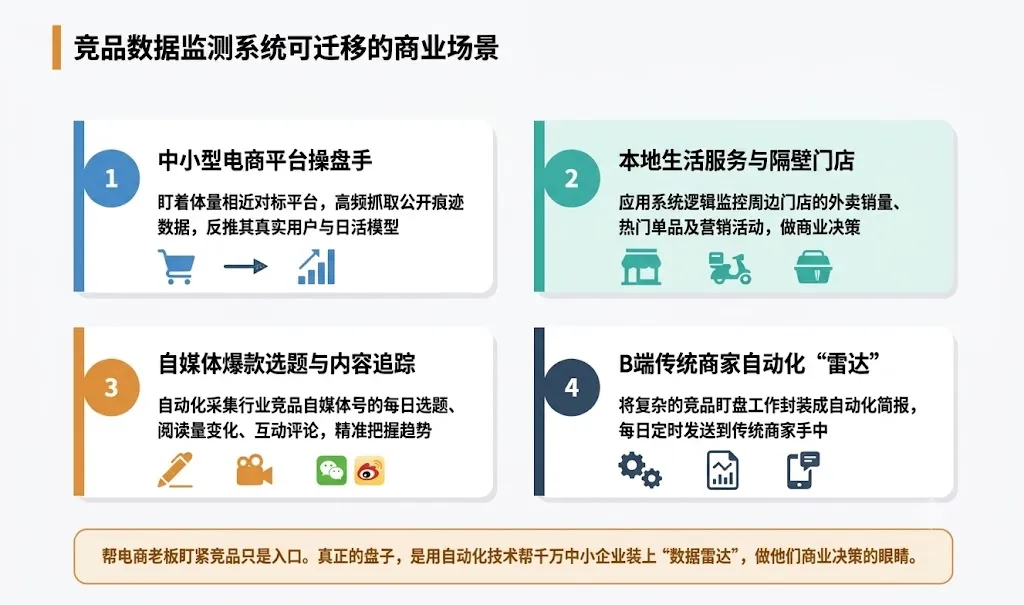 竞品数据监测系统可迁移的商业场景

1

中小型电商平台操盘手

盯着体量相近对标平台，高频抓取公开痕迹数据，反推其真实用户与日活模型

2

本地生活服务与隔壁门店

应用系统逻辑监控周边门店的外卖销量、热门单品及营销活动，做商业决策

3

自媒体爆款选题与内容追踪

自动化采集行业竞品自媒体号的每日选题、阅读量变化、互动评论，精准把握趋势

4

B端传统商家自动化“雷达”

将复杂的竞品盯盘工作封装成自动化简报，每日定时发送到传统商家手中

帮电商老板盯紧竞品只是入口。真正的盘子，是用自动化技术帮千万中小企业装上“数据雷达”，做他们商业决策的眼睛。